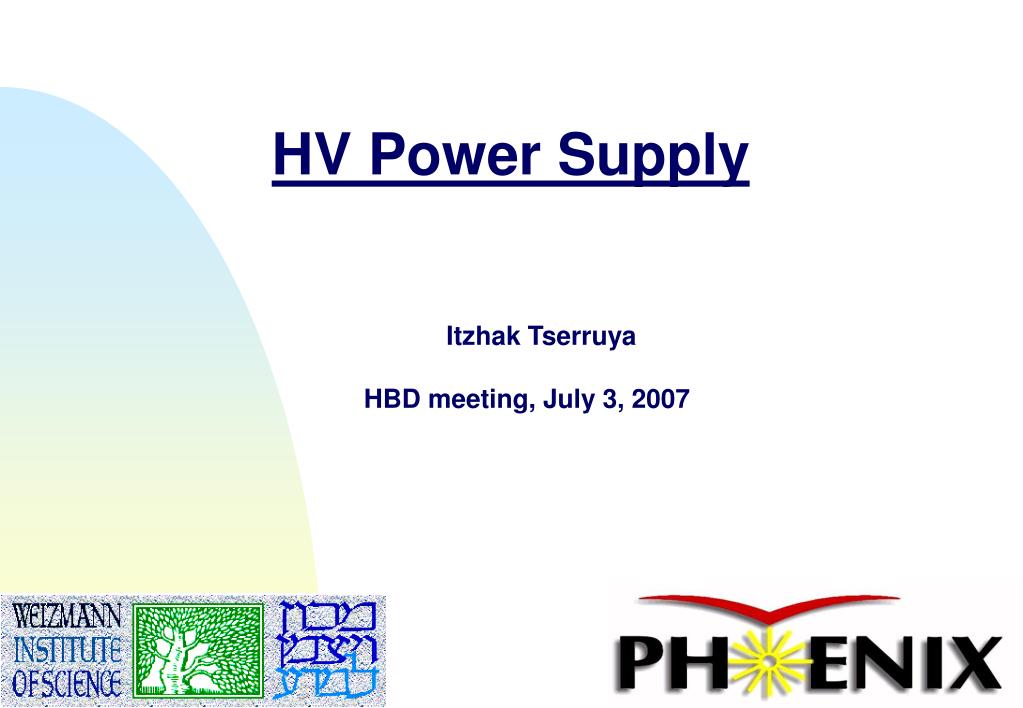 HV Power Supply

Itzhak Tserruya

HBD meeting, July 3, 2007

WEIZMANN INSTITUTE OF SCIENCE

מכון ויצמן למדע

PHENIX